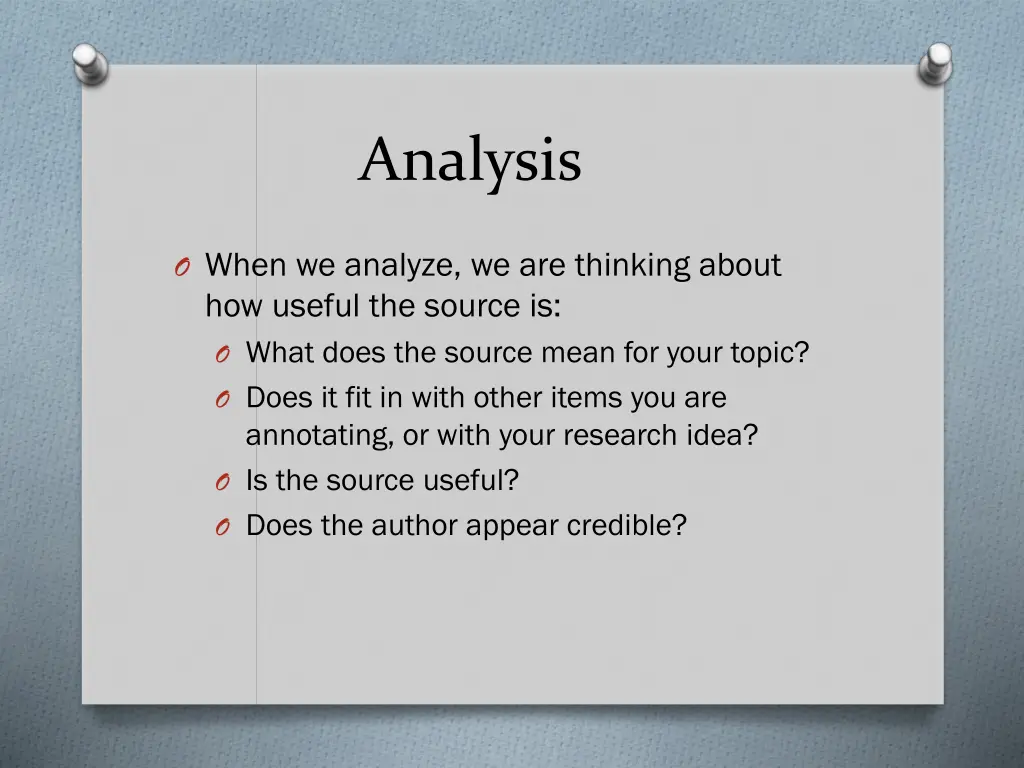 Analysis

O When we analyze, we are thinking about how useful the source is:

O What does the source mean for your topic?

O Does it fit in with other items you are annotating, or with your research idea?

O Is the source useful?

O Does the author appear credible?